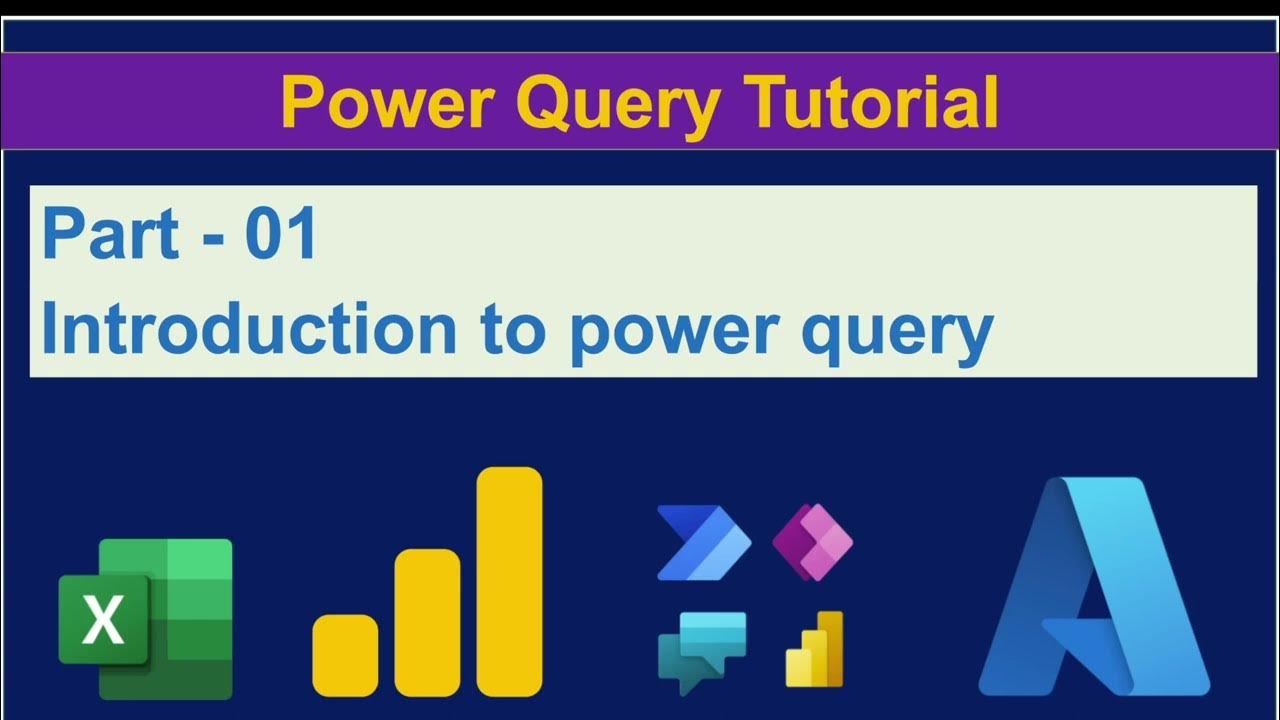 Power Query Tutorial

Part - 01
Introduction to power query

X